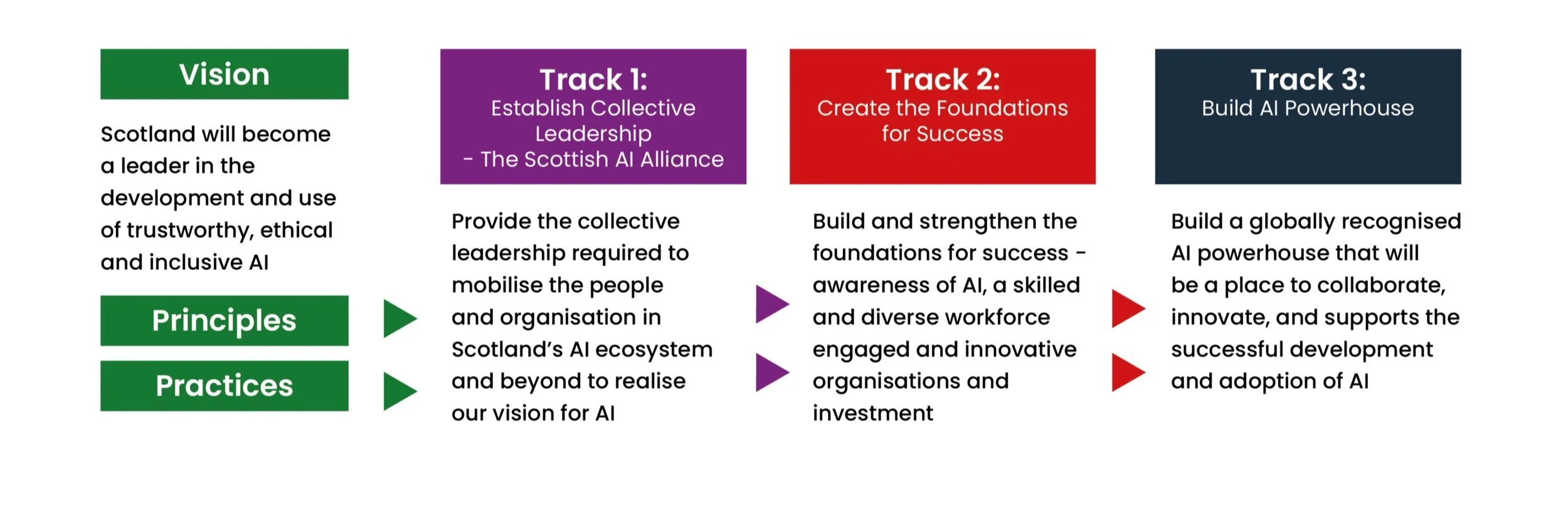 Vision

Scotland will become a leader in the development and use of trustworthy, ethical and inclusive AI

Principles

Practices

Track 1:
Establish Collective Leadership
- The Scottish AI Alliance

Provide the collective leadership required to mobilise the people and organisation in Scotland's AI ecosystem and beyond to realise our vision for AI

Track 2:
Create the Foundations for Success

Build and strengthen the foundations for success - awareness of AI, a skilled and diverse workforce engaged and innovative organisations and investment

Track 3:
Build AI Powerhouse

Build a globally recognised AI powerhouse that will be a place to collaborate, innovate, and supports the successful development and adoption of AI